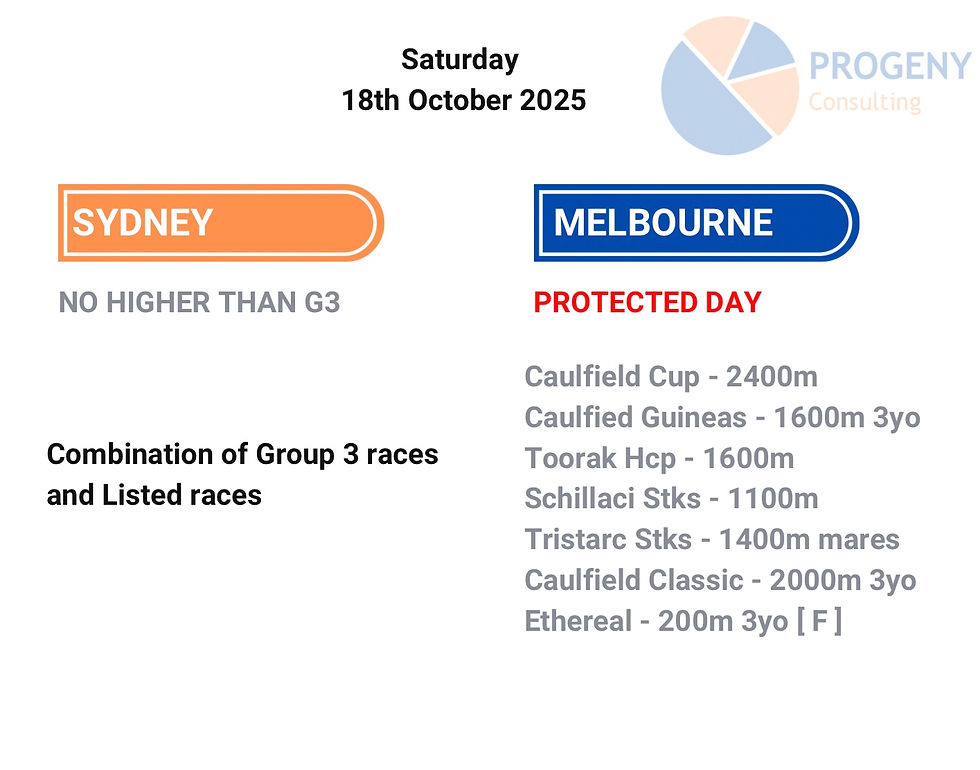 Saturday
18th October 2025

PROGENY
Consulting

SYDNEY

NO HIGHER THAN G3

Combination of Group 3 races and Listed races

MELBOURNE

PROTECTED DAY

Caulfield Cup - 2400m
Caulfied Guineas - 1600m 3yo
Toorak Hcp - 1600m
Schillaci Stks - 1100m
Tristarc Stks - 1400m mares
Caulfield Classic - 2000m 3yo
Ethereal - 200m 3yo [ F ]